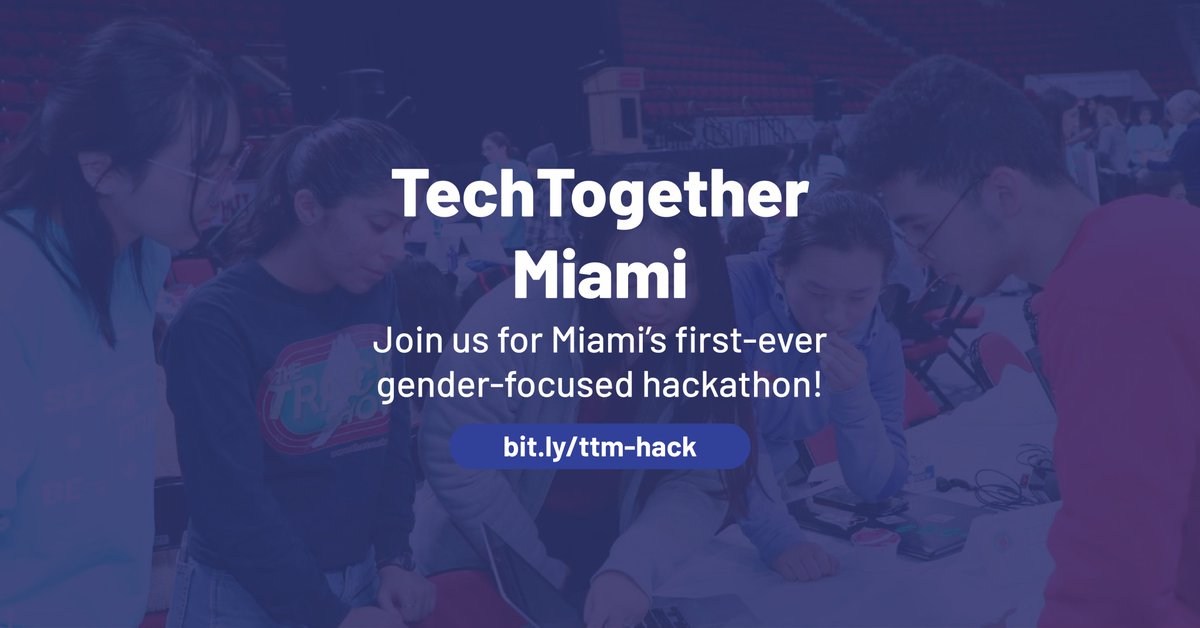 TechTogether Miami

Join us for Miami's first-ever gender-focused hackathon!

bit.ly/ttm-hack